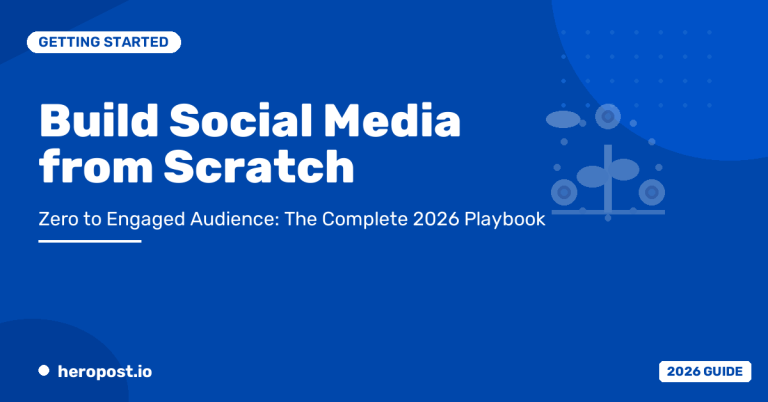 GETTING STARTED

Build Social Media from Scratch

Zero to Engaged Audience: The Complete 2026 Playbook

heropost.io

2026 GUIDE